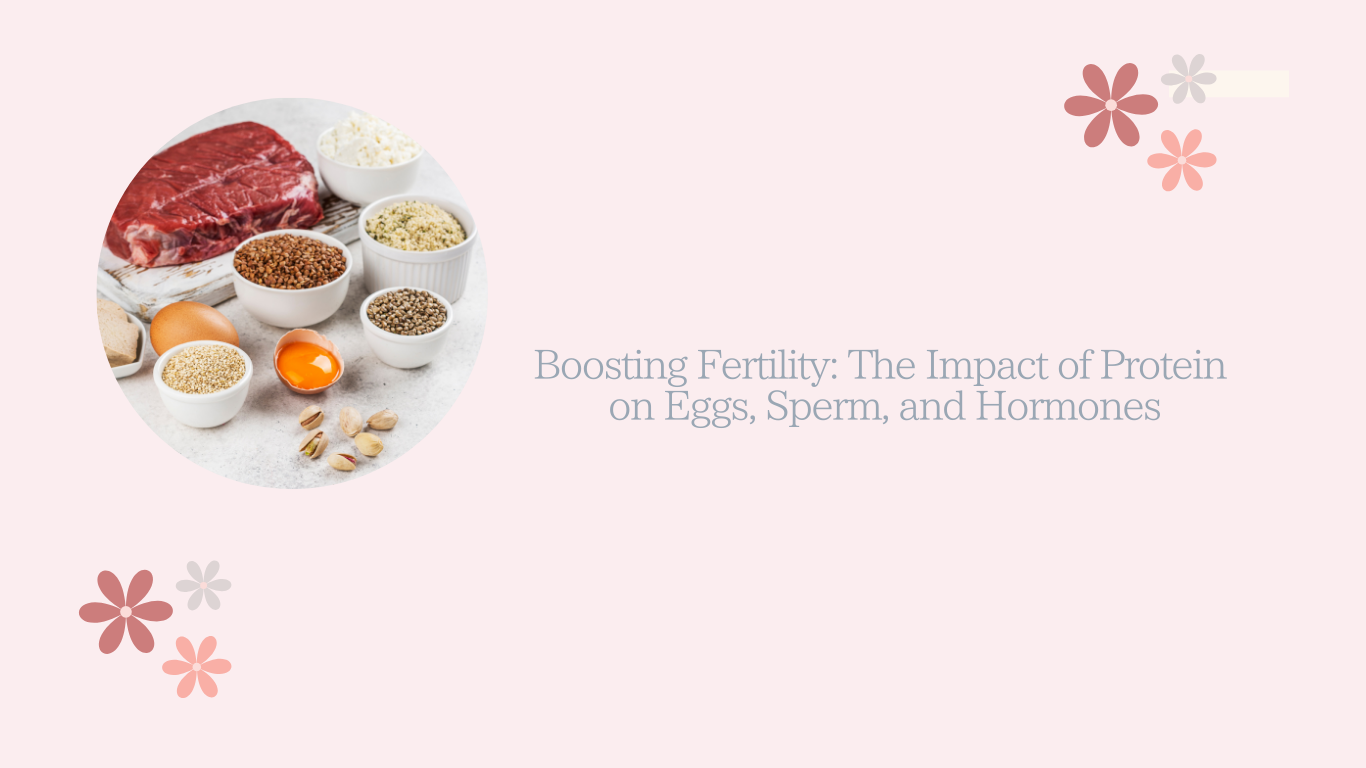 Boosting Fertility: The Impact of Protein on Eggs, Sperm, and Hormones